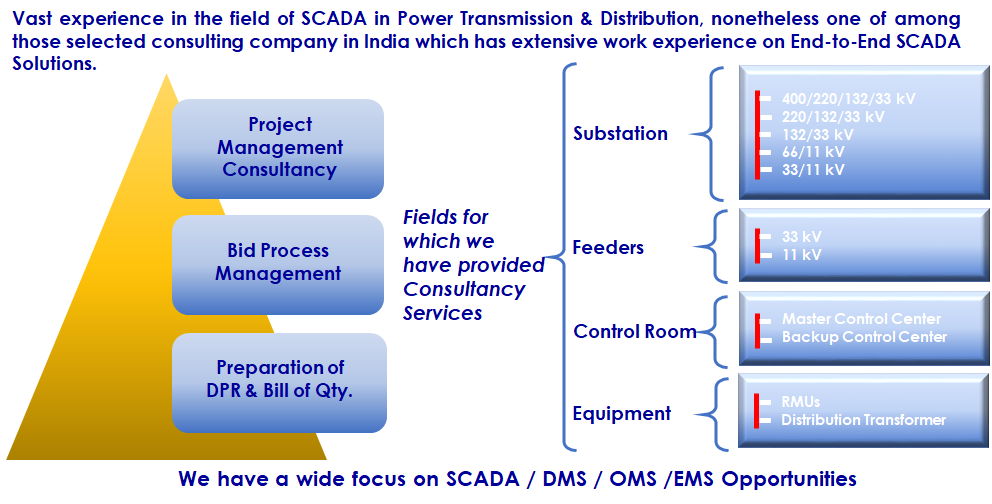 Vast experience in the field of SCADA in Power Transmission & Distribution, nonetheless one of among those selected consulting company in India which has extensive work experience on End-to-End SCADA Solutions.

Project Management Consultancy

Bid Process Management

Preparation of DPR & Bill of Qty.

Fields for which we have provided Consultancy Services

Substation

400/220/132/33 kV
220/132/33 kV
132/33 kV
66/11 kV
33/11 kV

Feeders

33 kV
11 kV

Control Room

Master Control Center
Backup Control Center

Equipment

RMUs
Distribution Transformer

We have a wide focus on SCADA / DMS / OMS /EMS Opportunities